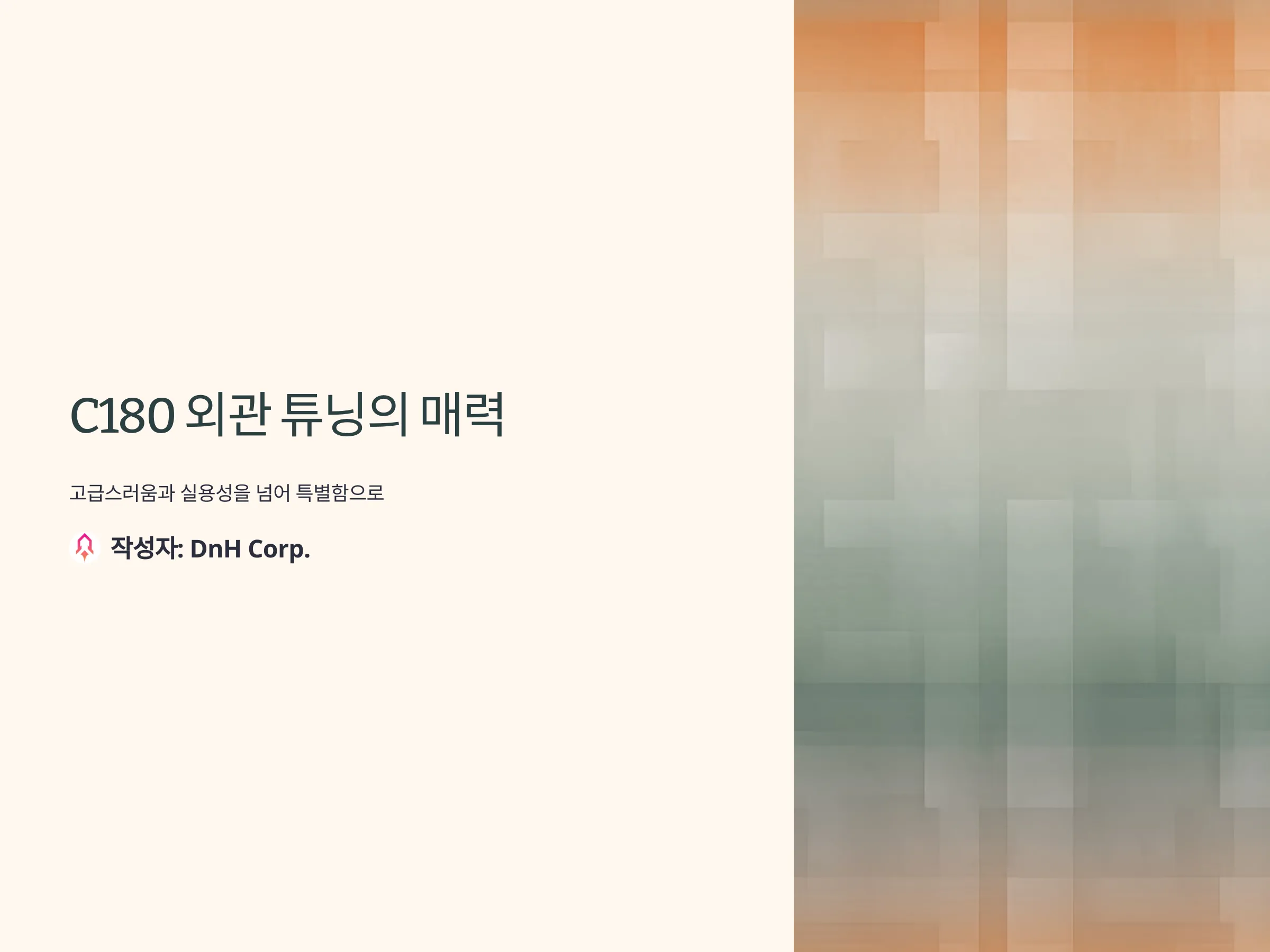 C180 외관 튜닝의 매력

고급스러움과 실용성을 넘어 특별함으로

작성자: DnH Corp.